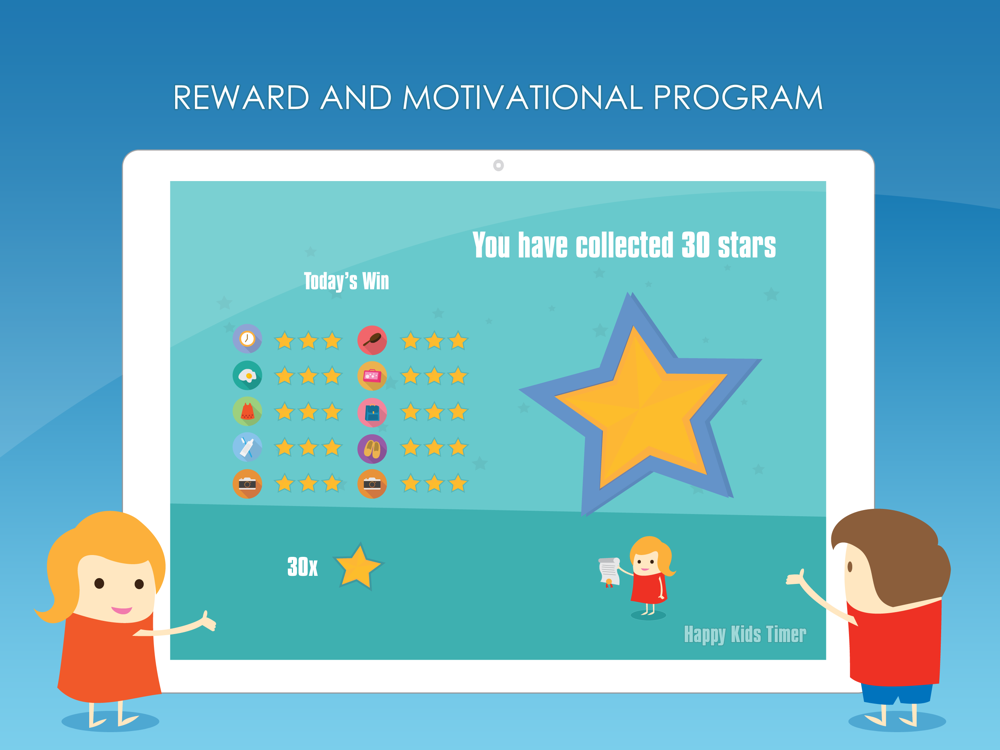 REWARD AND MOTIVATIONAL PROGRAM

You have collected 30 stars

Today's Win

30x

Happy Kids Timer